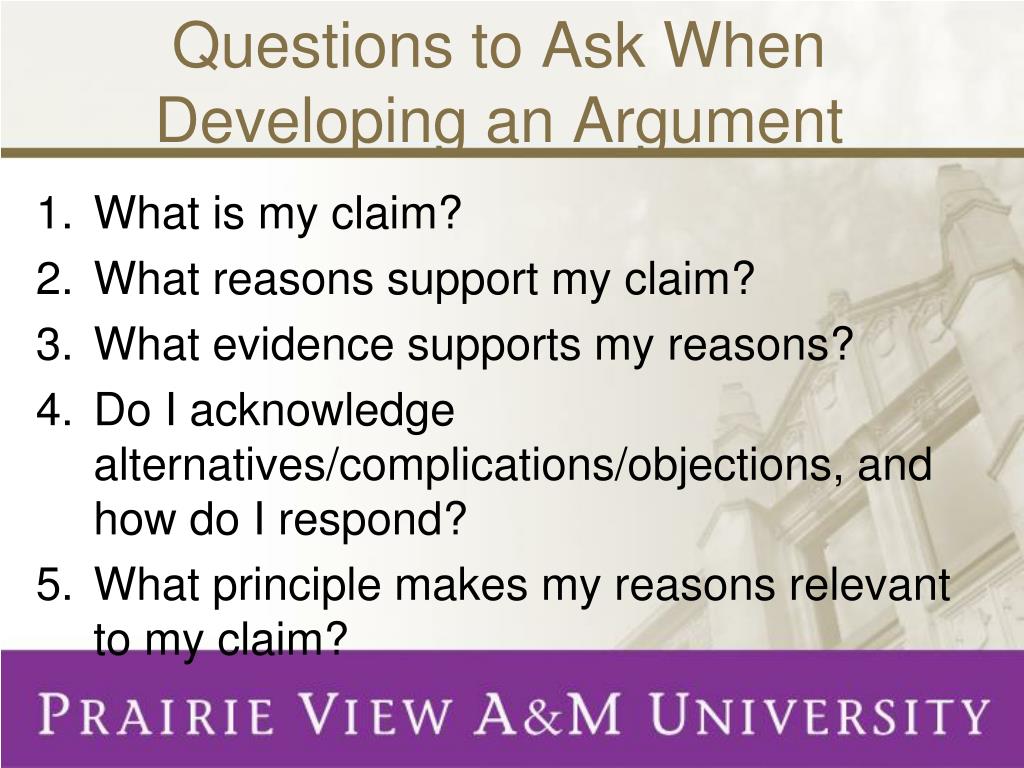 Questions to Ask When Developing an Argument

1. What is my claim?
2. What reasons support my claim?
3. What evidence supports my reasons?
4. Do I acknowledge alternatives/complications/objections, and how do I respond?
5. What principle makes my reasons relevant to my claim?

PRAIRIE VIEW A&M UNIVERSITY